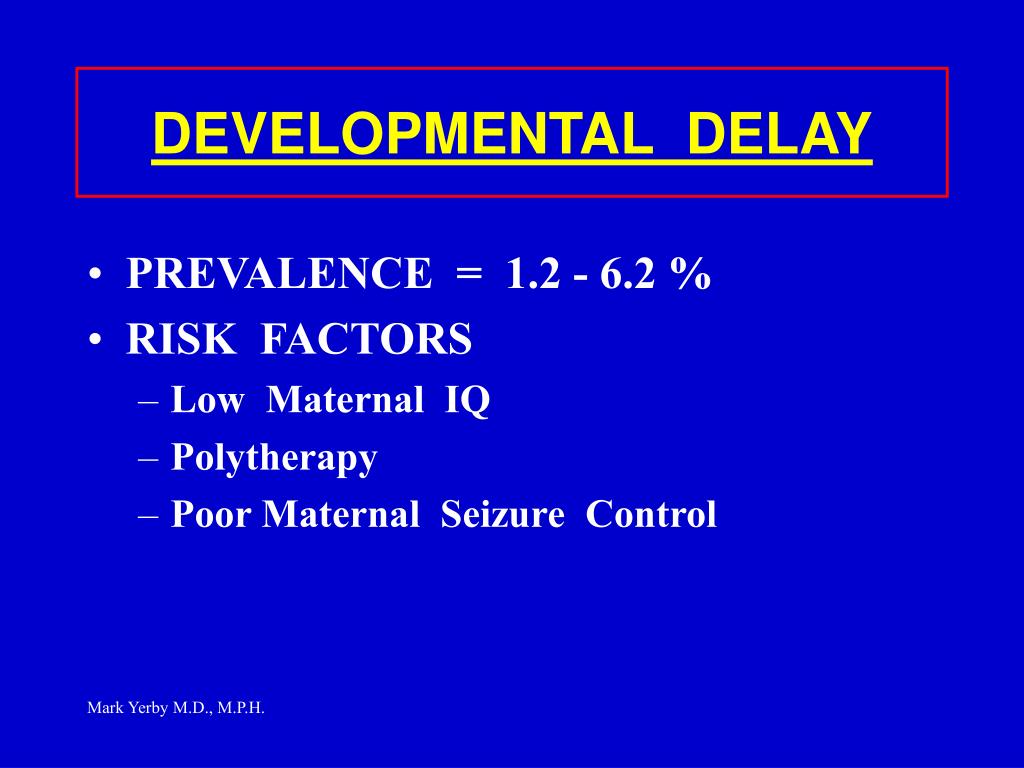 DEVELOPMENTAL DELAY

• PREVALENCE = 1.2 - 6.2 %
• RISK FACTORS
– Low Maternal IQ
– Polytherapy
– Poor Maternal Seizure Control

Mark Yerby M.D., M.P.H.